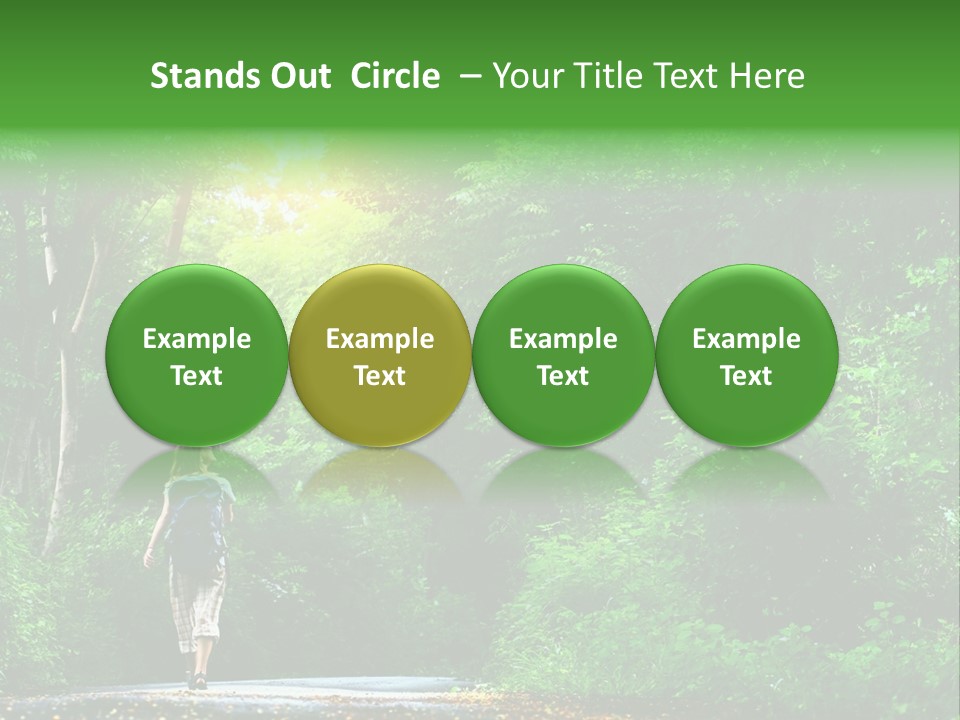 Stands Out Circle – Your Title Text Here

Example Text

Example Text

Example Text

Example Text